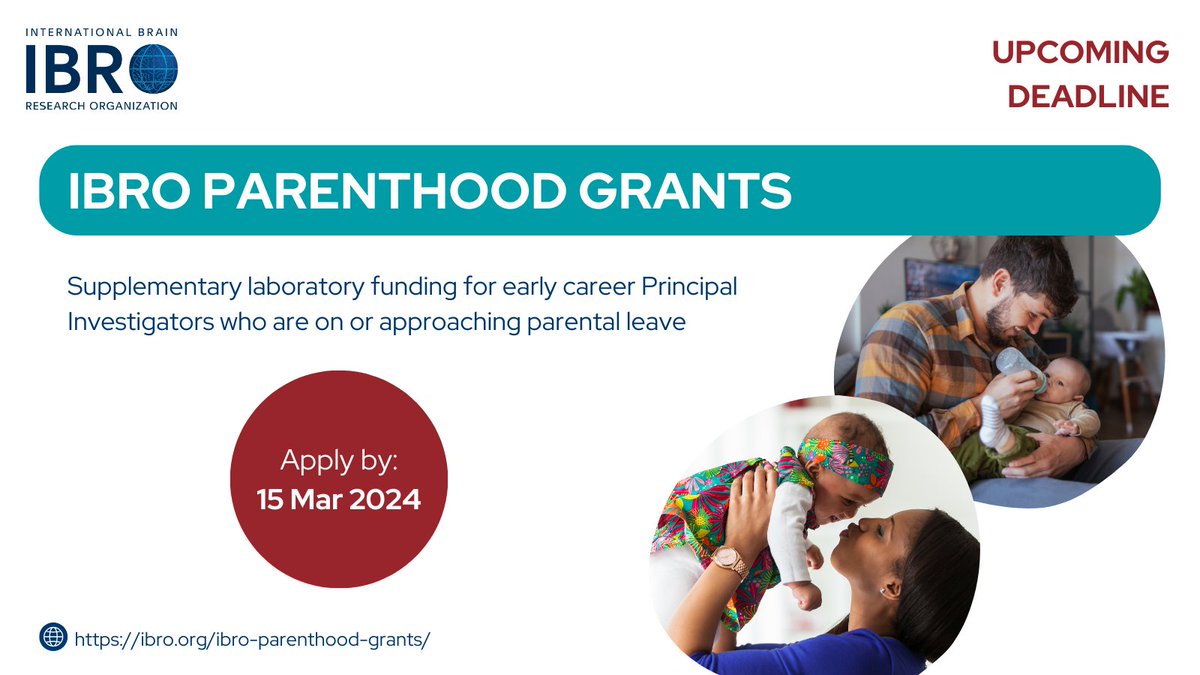 INTERNATIONAL BRAIN
IBRO
RESEARCH ORGANIZATION

UPCOMING DEADLINE

IBRO PARENTHOOD GRANTS

Supplementary laboratory funding for early career Principal Investigators who are on or approaching parental leave

Apply by:
15 Mar 2024

https://ibro.org/ibro-parenthood-grants/